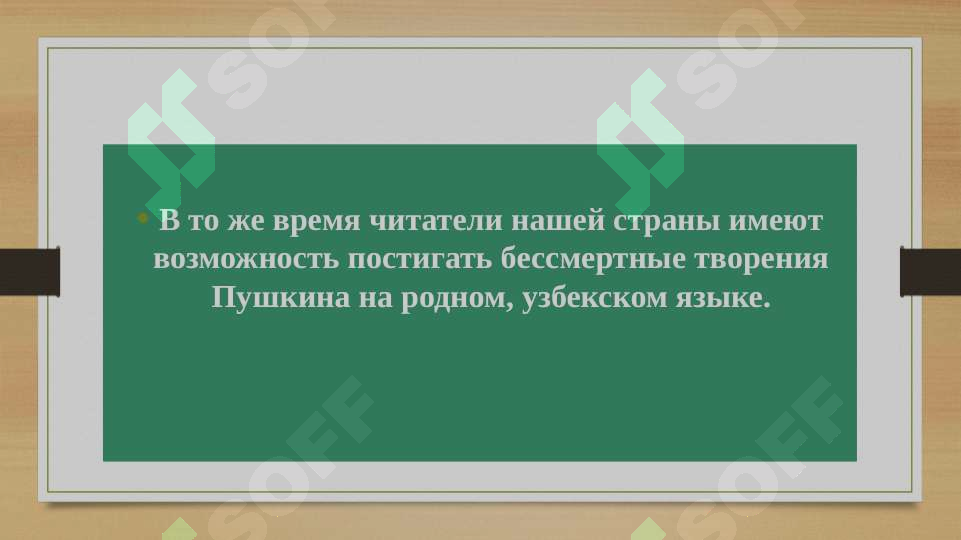 SOFF SOFF

• В то же время читатели нашей страны имеют возможность постигать бессмертные творения Пушкина на родном, узбекском языке.

SOFF SOFF